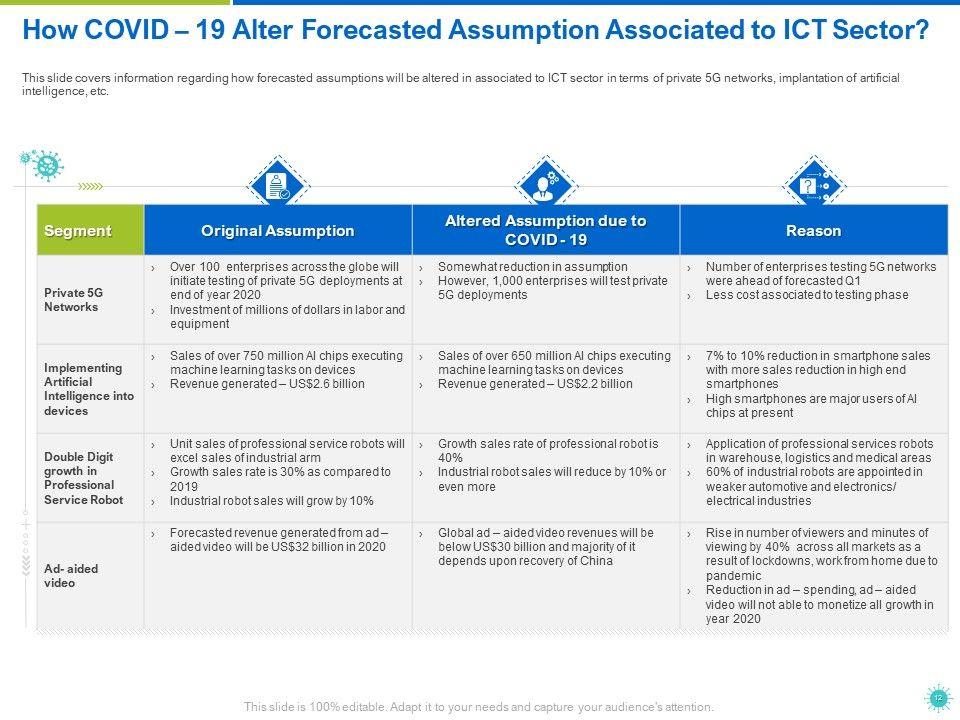 How COVID – 19 Alter Forecasted Assumption Associated to ICT Sector?

This slide covers information regarding how forecasted assumptions will be altered in associated to ICT sector in terms of private 5G networks, implantation of artificial intelligence, etc.

| Segment | Original Assumption | Altered Assumption due to COVID - 19 | Reason |
|---|---|---|---|
| Private 5G Networks | › Over 100 enterprises across the globe will initiate testing of private 5G deployments at end of year 2020 › Investment of millions of dollars in labor and equipment | › Somewhat reduction in assumption › However, 1,000 enterprises will test private 5G deployments | › Number of enterprises testing 5G networks were ahead of forecasted Q1 › Less cost associated to testing phase |
| Implementing Artificial Intelligence into devices | › Sales of over 750 million AI chips executing machine learning tasks on devices › Revenue generated – US$2.6 billion | › Sales of over 650 million AI chips executing machine learning tasks on devices › Revenue generated – US$2.2 billion | › 7% to 10% reduction in smartphone sales with more sales reduction in high end smartphones › High smartphones are major users of AI chips at present |
| Double Digit growth in Professional Service Robot | › Unit sales of professional service robots will excel sales of industrial arm › Growth sales rate is 30% as compared to 2019 › Industrial robot sales will grow by 10% | › Growth sales rate of professional robot is 40% › Industrial robot sales will reduce by 10% or even more | › Application of professional services robots in warehouse, logistics and medical areas › 60% of industrial robots are appointed in weaker automotive and electronics/ electrical industries |
| Ad- aided video | › Forecasted revenue generated from ad – aided video will be US$32 billion in 2020 | › Global ad – aided video revenues will be below US$30 billion and majority of it depends upon recovery of China | › Rise in number of viewers and minutes of viewing by 40% across all markets as a result of lockdowns, work from home due to pandemic › Reduction in ad – spending, ad – aided video will not able to monetize all growth in year 2020 |

This slide is 100% editable. Adapt it to your needs and capture your audience's attention.

12